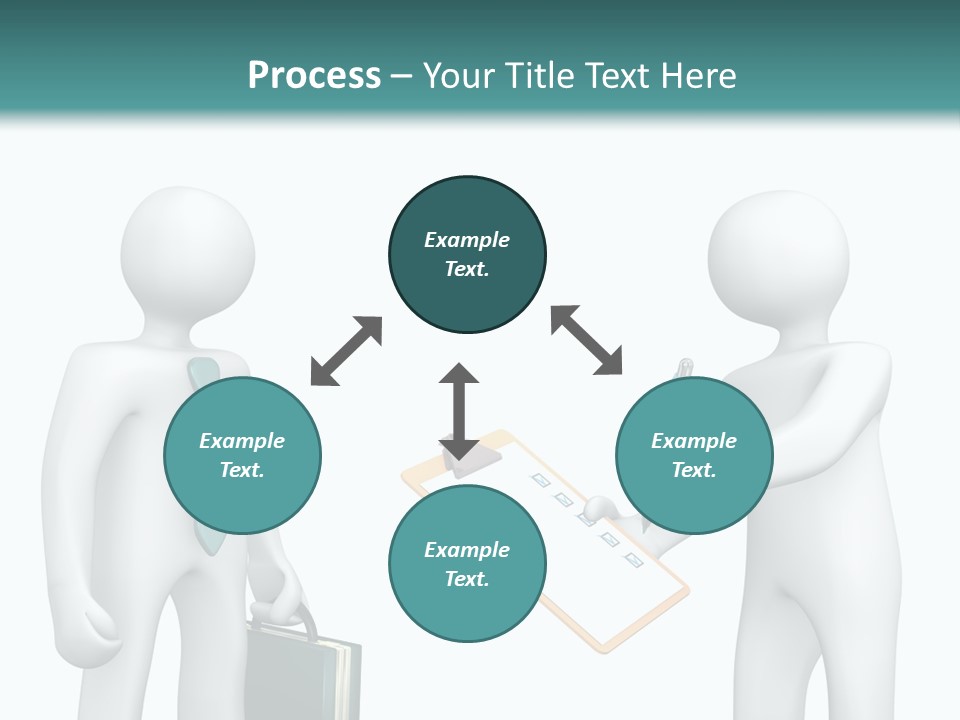 Process – Your Title Text Here

Example Text.

Example Text.

Example Text.

Example Text.